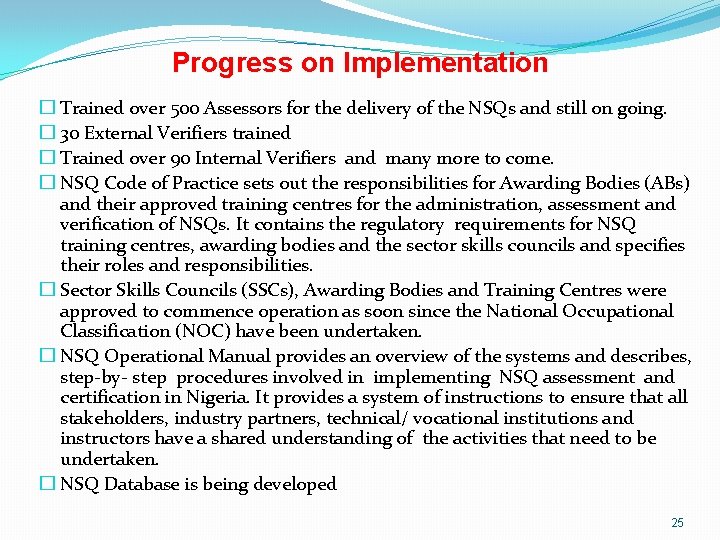 Progress on Implementation

☐ Trained over 500 Assessors for the delivery of the NSQs and still on going.

☐ 30 External Verifiers trained

☐ Trained over 90 Internal Verifiers and many more to come.

☐ NSQ Code of Practice sets out the responsibilities for Awarding Bodies (ABs) and their approved training centres for the administration, assessment and verification of NSQs. It contains the regulatory requirements for NSQ training centres, awarding bodies and the sector skills councils and specifies their roles and responsibilities.

☐ Sector Skills Councils (SSCs), Awarding Bodies and Training Centres were approved to commence operation as soon since the National Occupational Classification (NOC) have been undertaken.

☐ NSQ Operational Manual provides an overview of the systems and describes, step-by- step procedures involved in implementing NSQ assessment and certification in Nigeria. It provides a system of instructions to ensure that all stakeholders, industry partners, technical/ vocational institutions and instructors have a shared understanding of the activities that need to be undertaken.

☐ NSQ Database is being developed

25